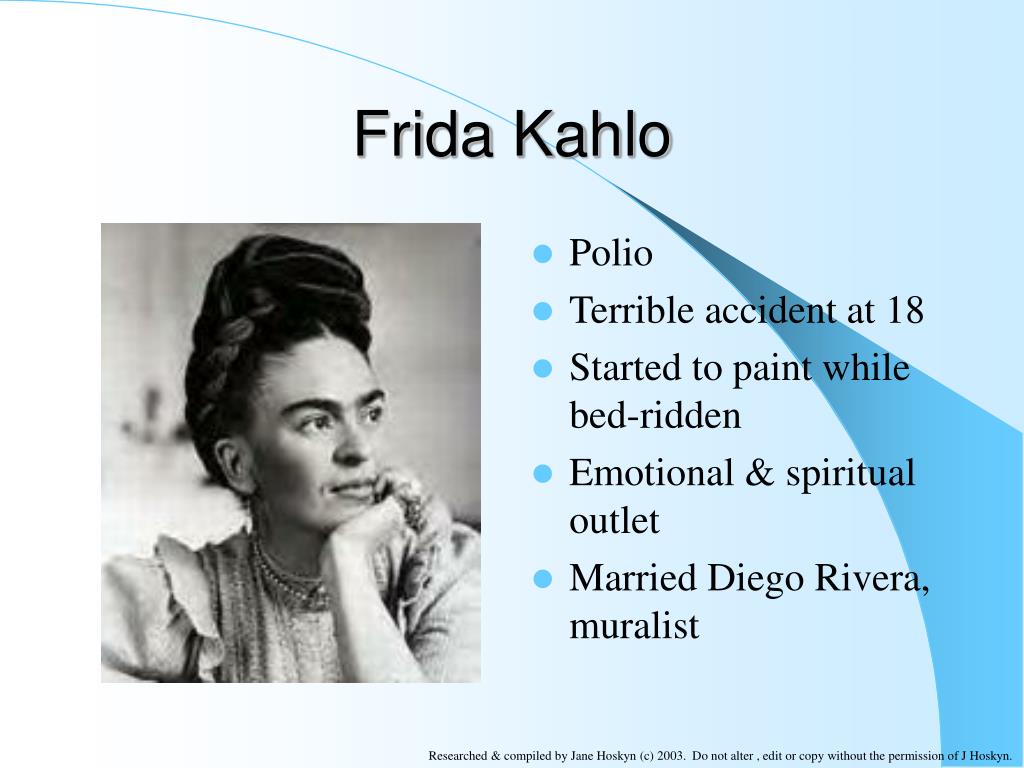 Frida Kahlo

- Polio
- Terrible accident at 18
- Started to paint while bed-ridden
- Emotional & spiritual outlet
- Married Diego Rivera, muralist

Researched & compiled by Jane Hoskyn (c) 2003. Do not alter , edit or copy without the permission of J Hoskyn.